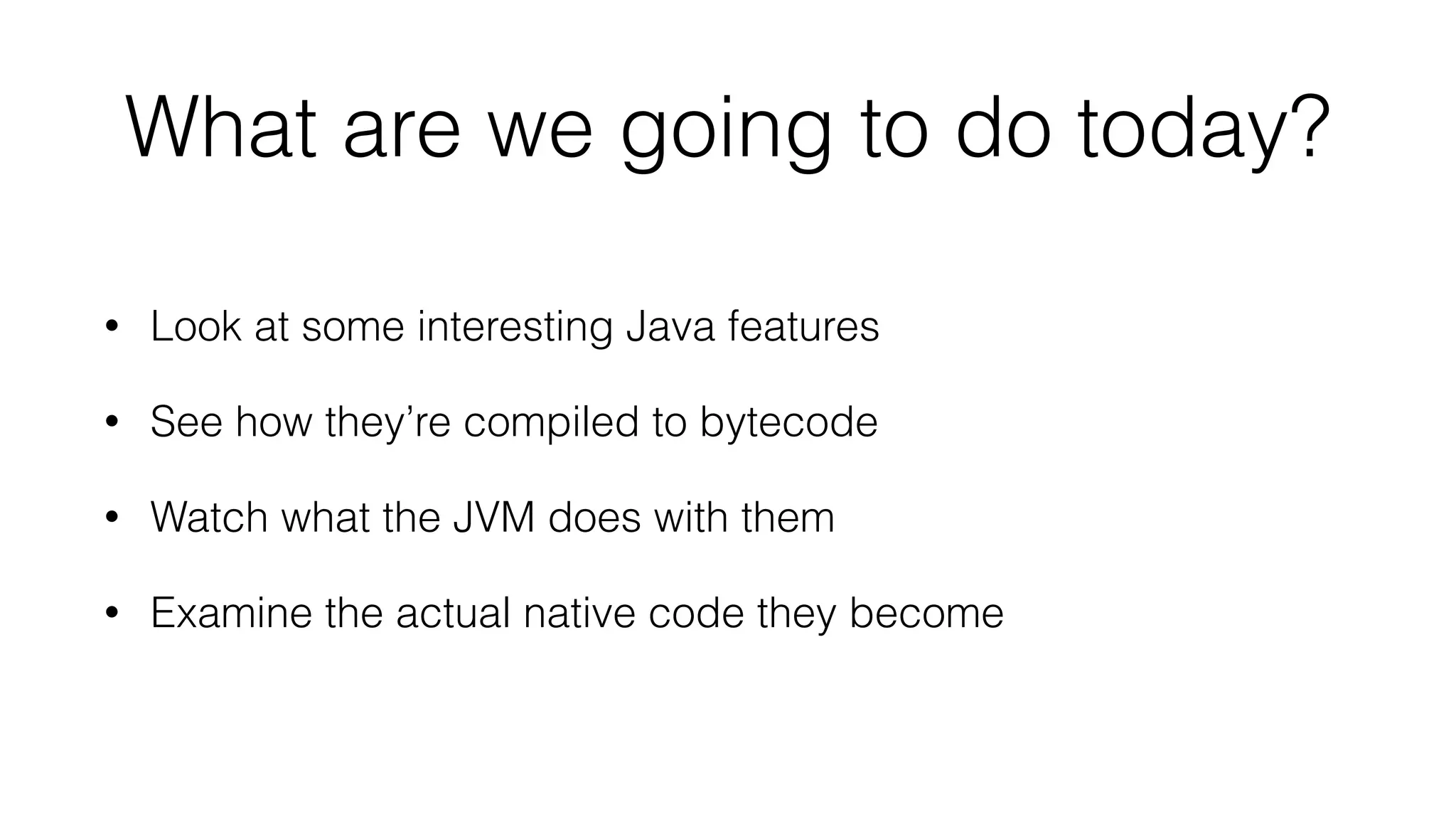 What are we going to do today?

• Look at some interesting Java features

• See how they’re compiled to bytecode

• Watch what the JVM does with them

• Examine the actual native code they become